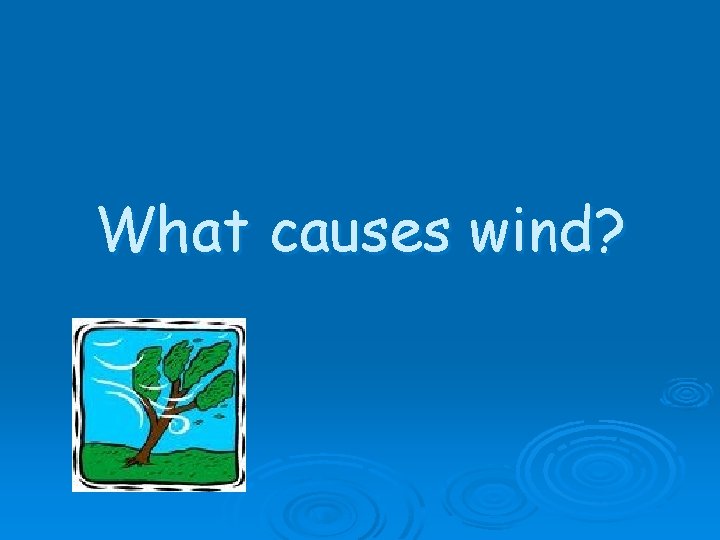 What causes wind?